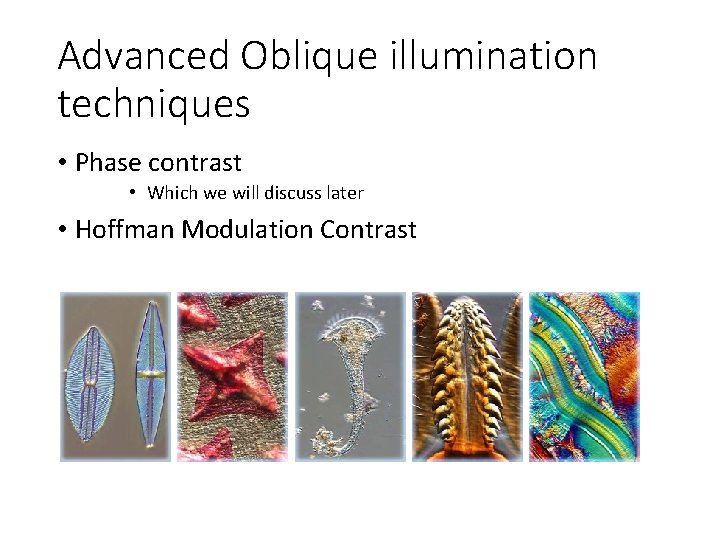 Advanced Oblique illumination techniques

• Phase contrast
  • Which we will discuss later
• Hoffman Modulation Contrast